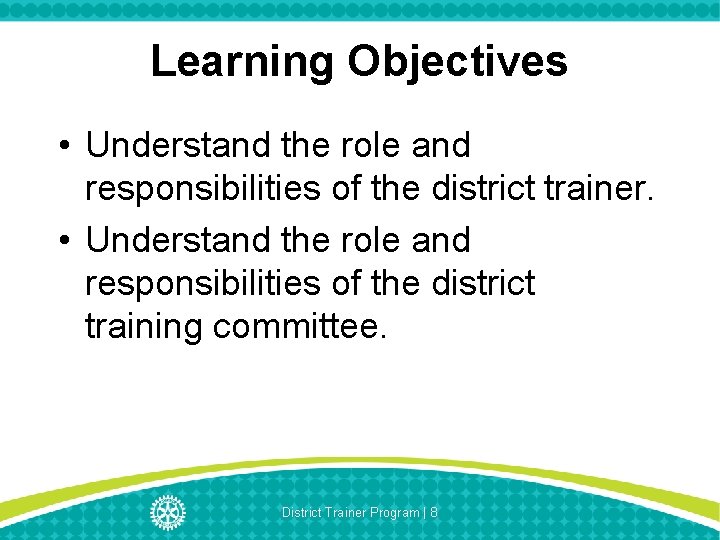 Learning Objectives

• Understand the role and responsibilities of the district trainer.

• Understand the role and responsibilities of the district training committee.

District Trainer Program | 8